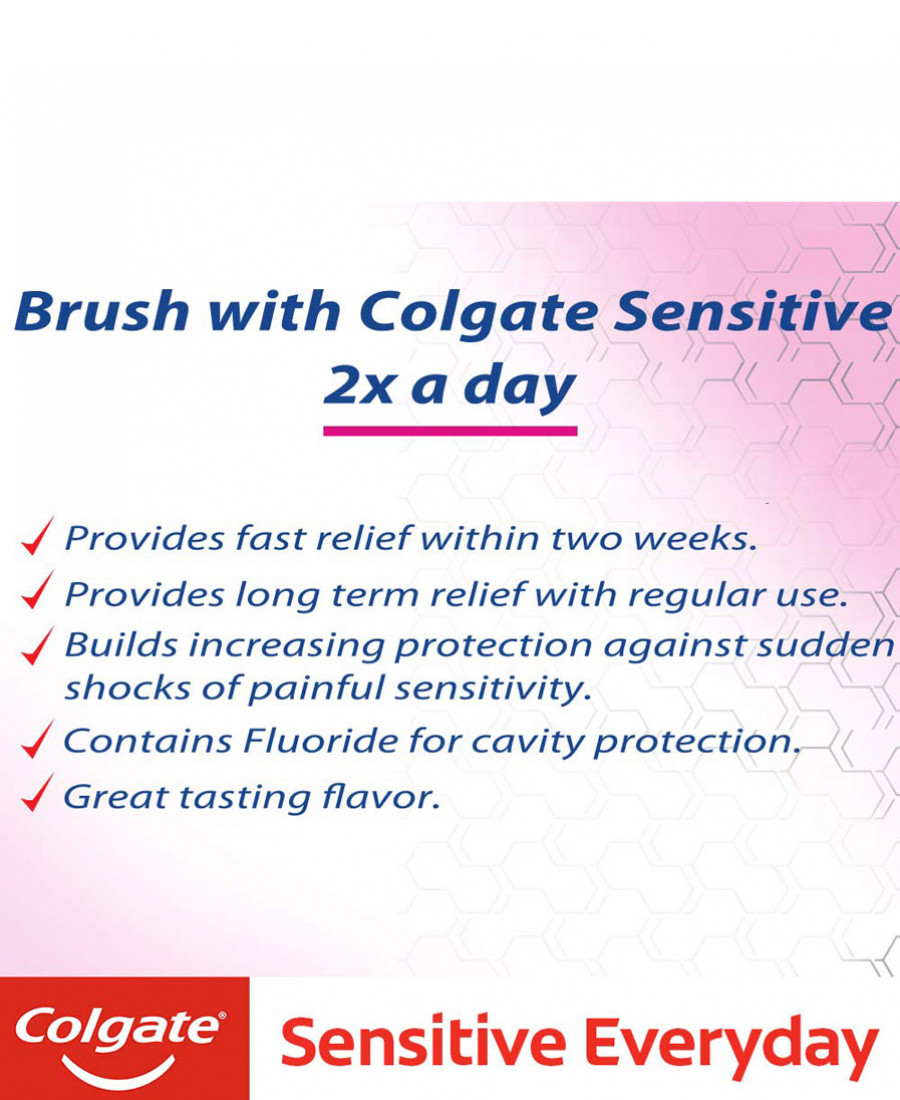 Brush with Colgate Sensitive
2x a day

✓ Provides fast relief within two weeks.
✓ Provides long term relief with regular use.
✓ Builds increasing protection against sudden shocks of painful sensitivity.
✓ Contains Fluoride for cavity protection.
✓ Great tasting flavor.

Colgate® Sensitive Everyday